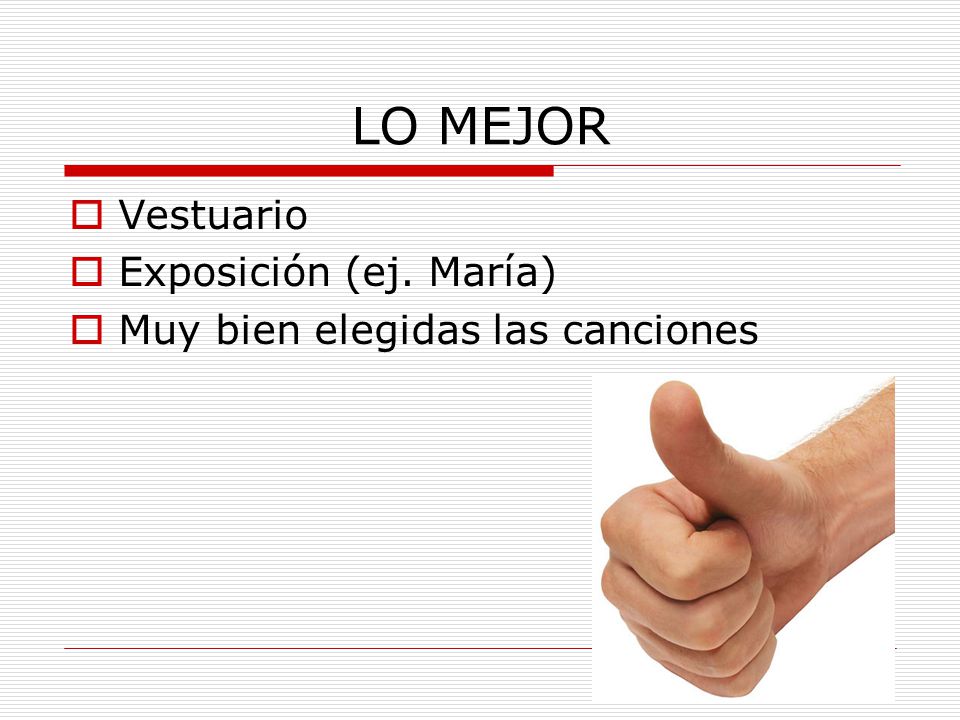 LO MEJOR

Vestuario
Exposición (ej. María)
Muy bien elegidas las canciones